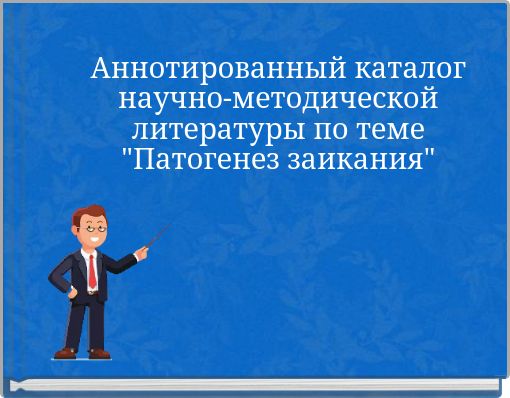 Аннотированный каталог научно-методической литературы по теме "Патогенез заикания"